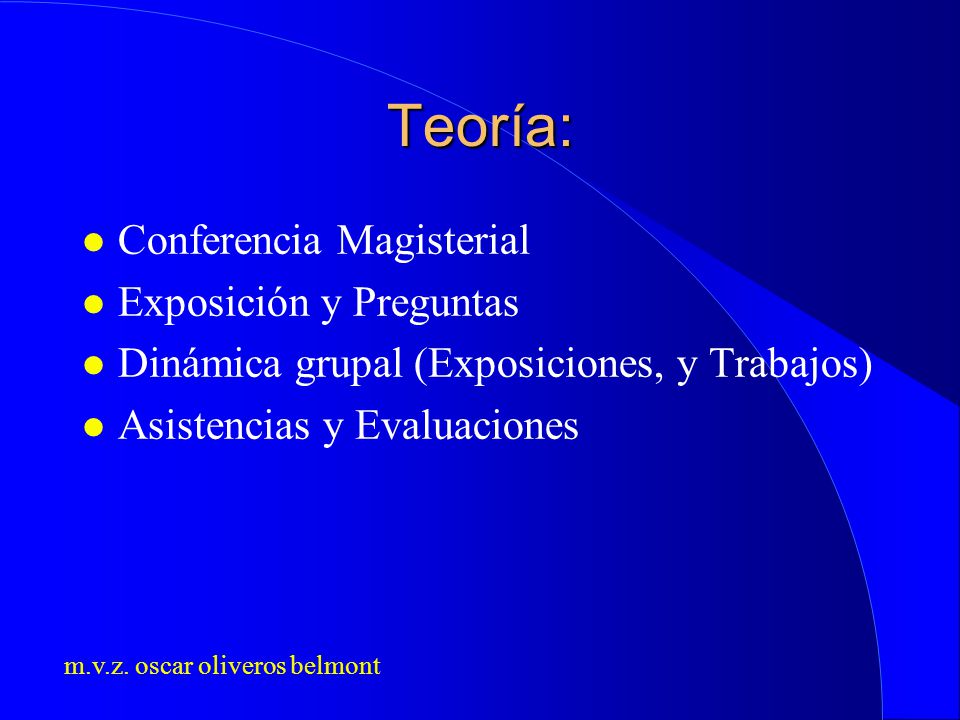 Teoría:

- Conferencia Magisterial
- Exposición y Preguntas
- Dinámica grupal (Exposiciones, y Trabajos)
- Asistencias y Evaluaciones

m.v.z. oscar oliveros belmont